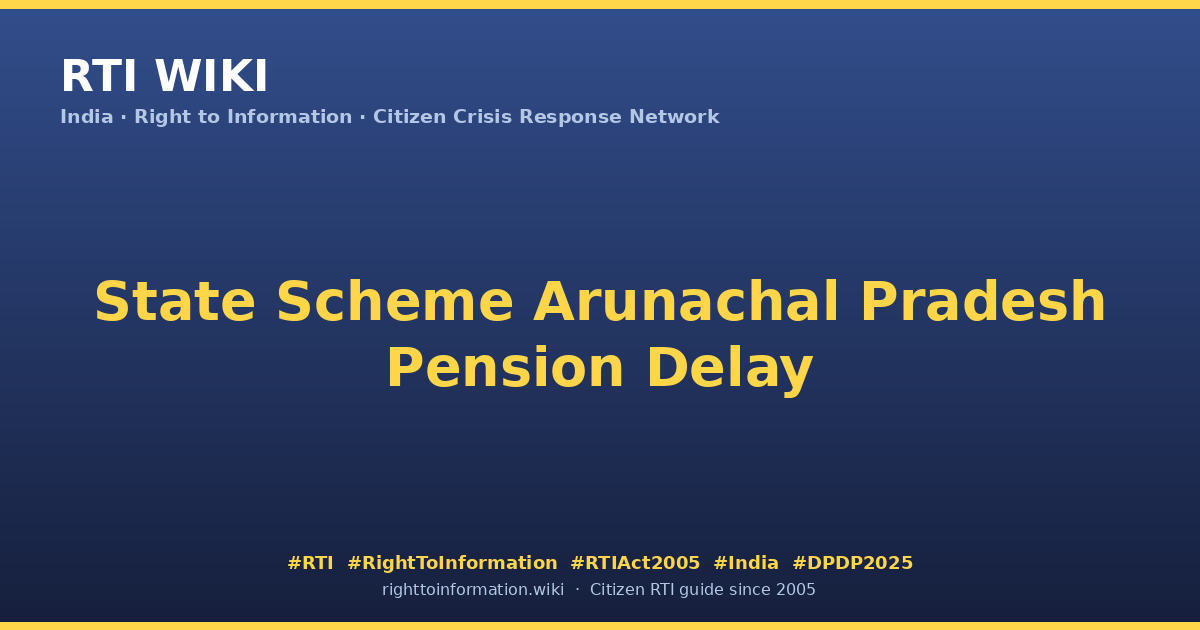 RTI WIKI

India · Right to Information · Citizen Crisis Response Network

State Scheme Arunachal Pradesh Pension Delay

#RTI #RightToInformation #RTIAct2005 #India #DPDP2025

righttoinformation.wiki · Citizen RTI guide since 2005